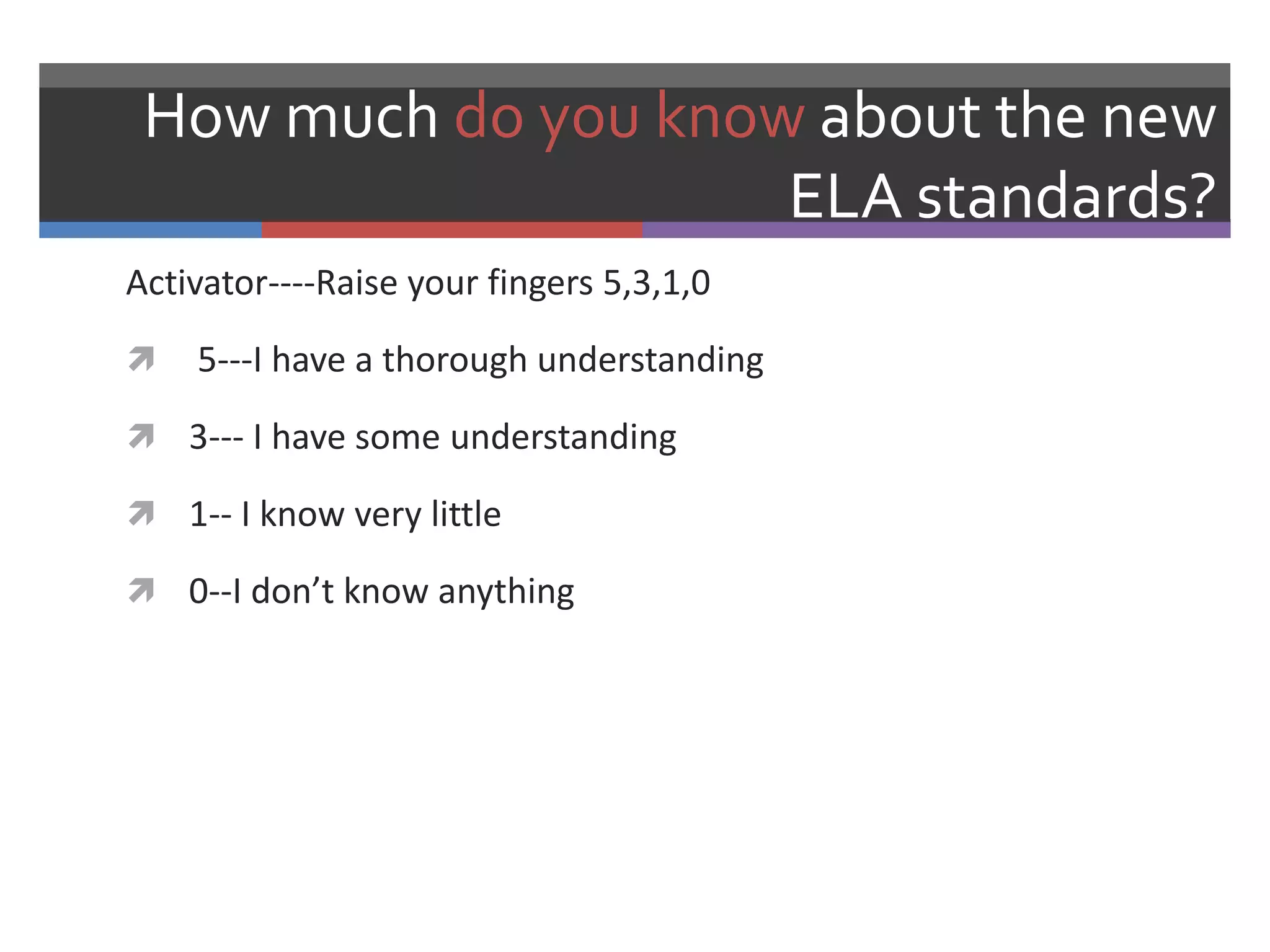 How much do you know about the new ELA standards?

Activator----Raise your fingers 5,3,1,0

5---I have a thorough understanding

3--- I have some understanding

1-- I know very little

0--I don’t know anything